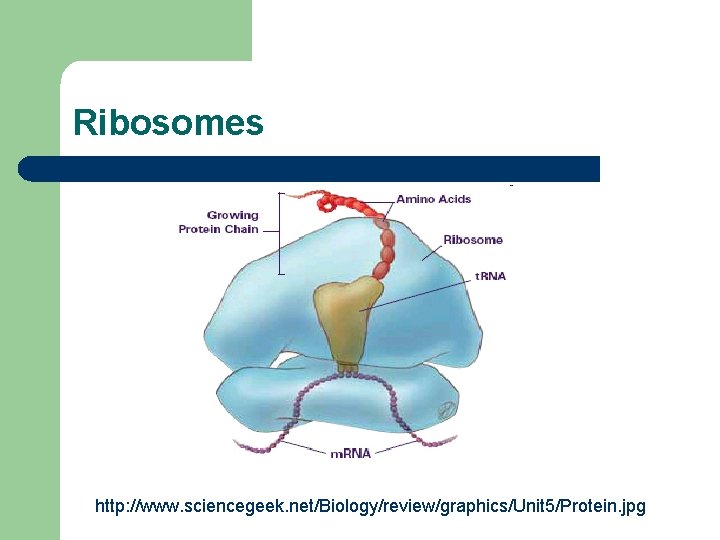 Ribosomes

Growing Protein Chain

Amino Acids

Ribosome

tRNA

mRNA

http://www.sciencegeek.net/Biology/review/graphics/Unit5/Protein.jpg